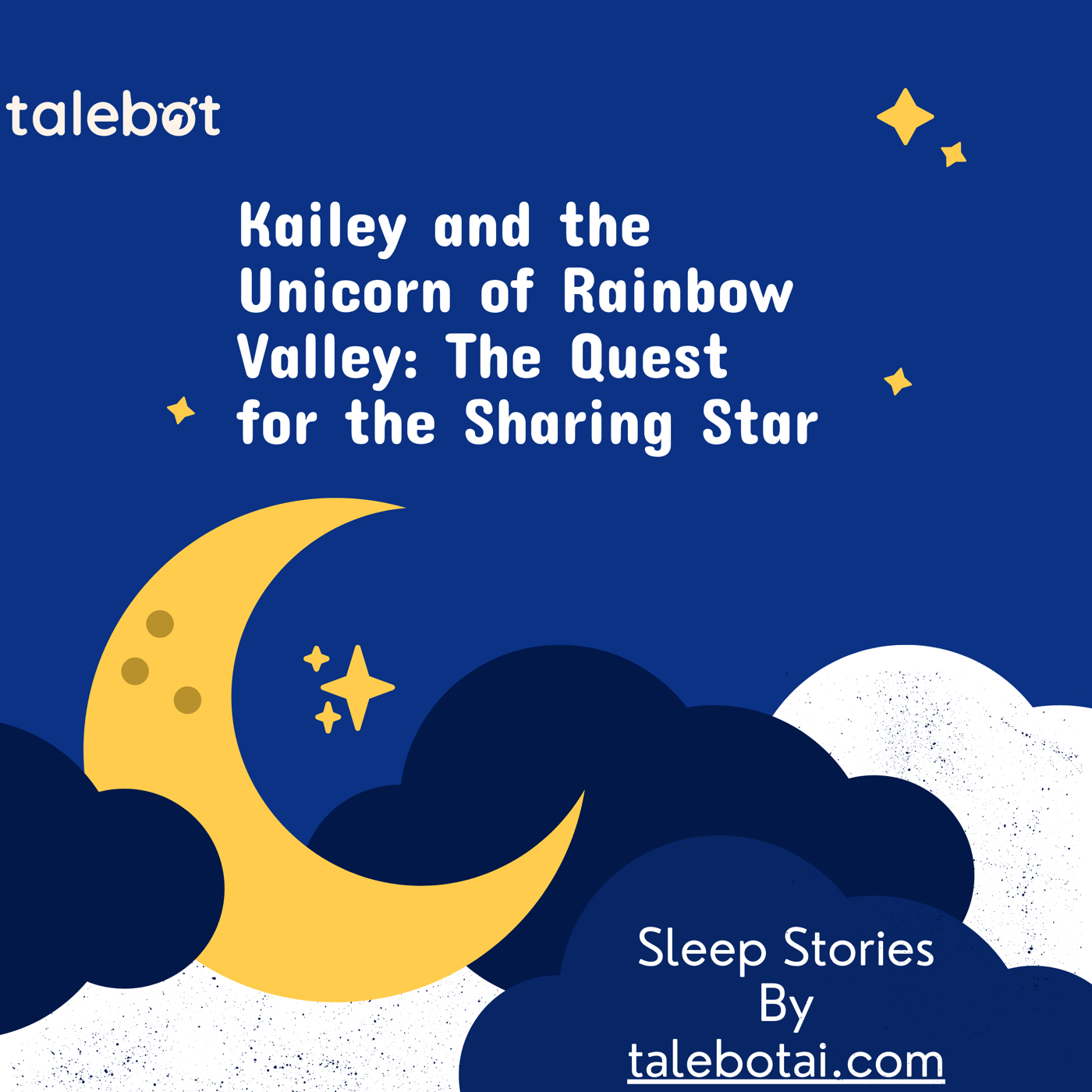 talebot

Kailey and the Unicorn of Rainbow Valley: The Quest for the Sharing Star

Sleep Stories
By
talebotai.com